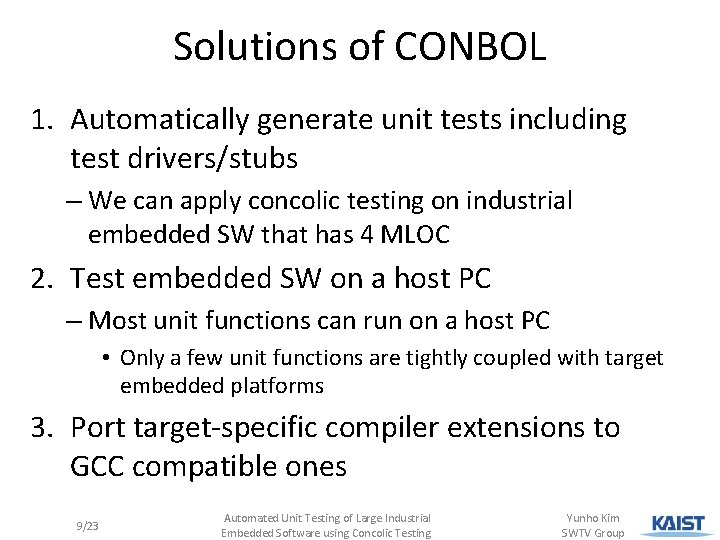 Solutions of CONBOL

1. Automatically generate unit tests including test drivers/stubs

– We can apply concolic testing on industrial embedded SW that has 4 MLOC

2. Test embedded SW on a host PC

– Most unit functions can run on a host PC

• Only a few unit functions are tightly coupled with target embedded platforms

3. Port target-specific compiler extensions to GCC compatible ones

9/23

Automated Unit Testing of Large Industrial Embedded Software using Concolic Testing

Yunho Kim
SWTV Group

KAIST